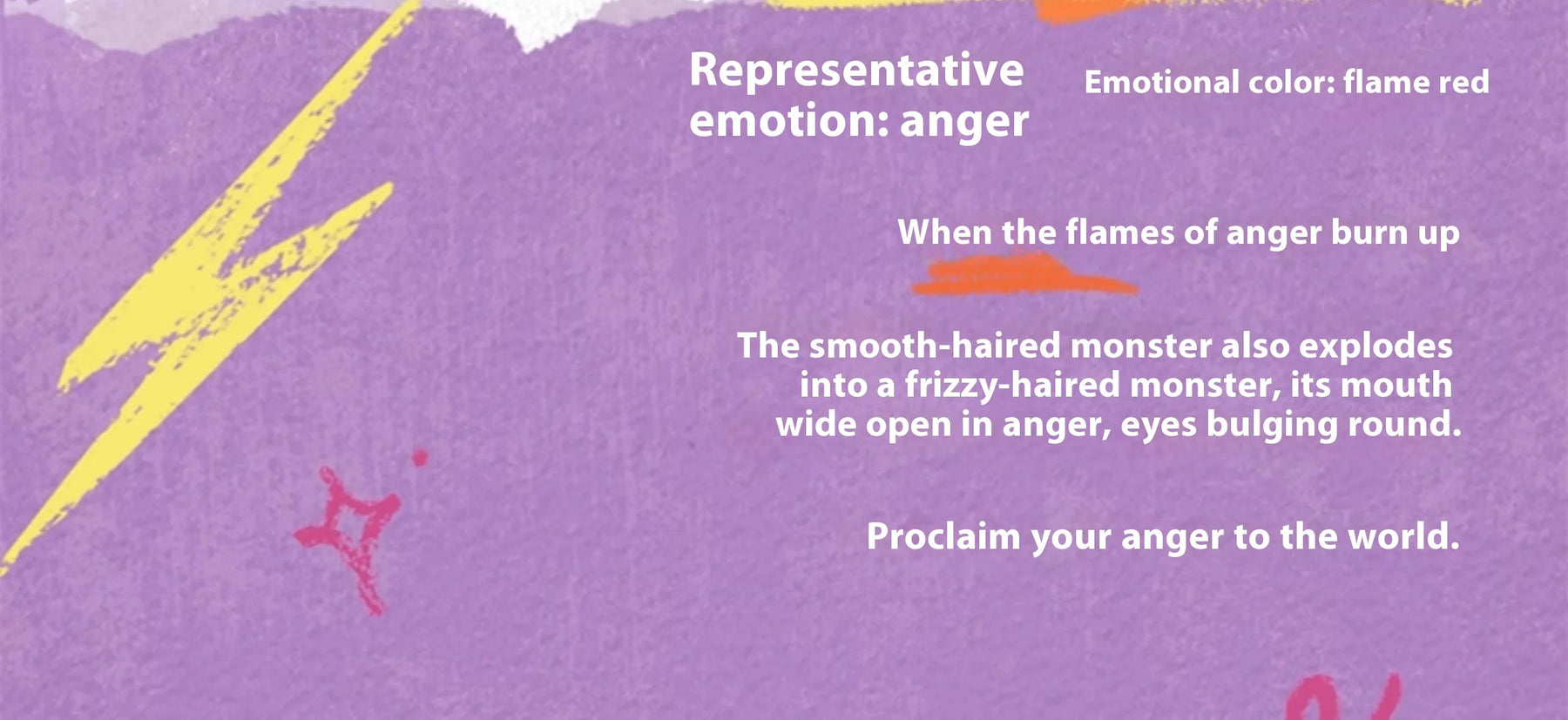 Representative emotion: anger

Emotional color: flame red

When the flames of anger burn up

The smooth-haired monster also explodes into a frizzy-haired monster, its mouth wide open in anger, eyes bulging round.

Proclaim your anger to the world.